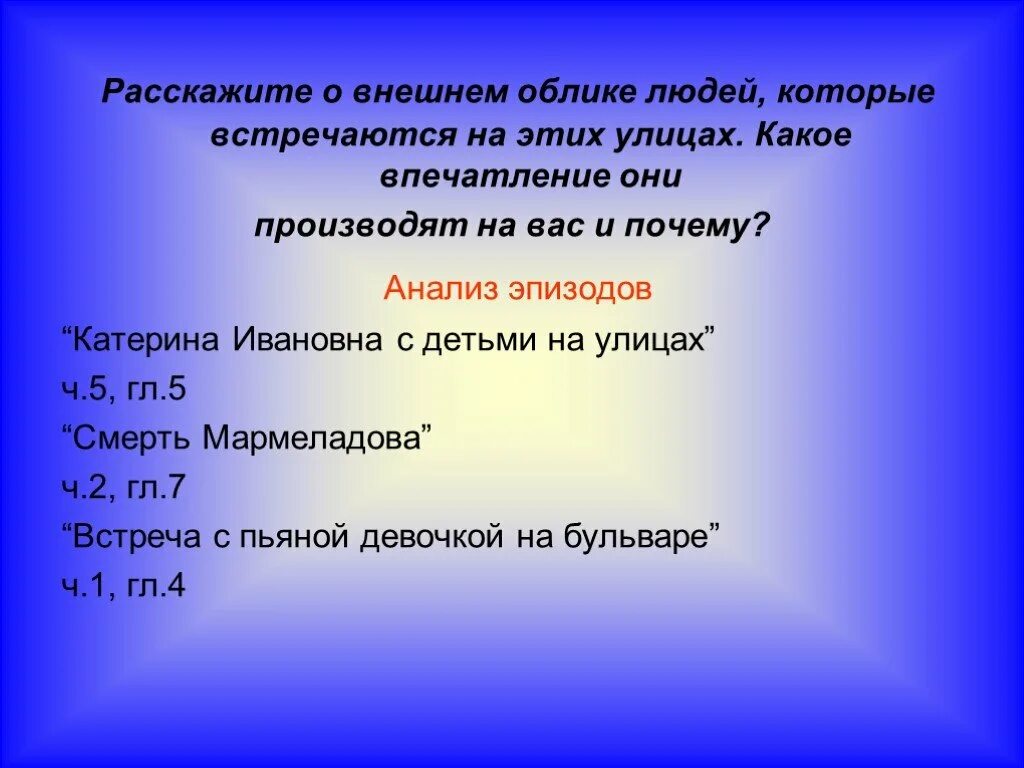 Расскажите о внешнем облике людей, которые встречаются на этих улицах. Какое впечатление они

производят на вас и почему?

Анализ эпизодов

“Катерина Ивановна с детьми на улицах”

ч.5, гл.5

“Смерть Мармеладова”

ч.2, гл.7

“Встреча с пьяной девочкой на бульваре”

ч.1, гл.4